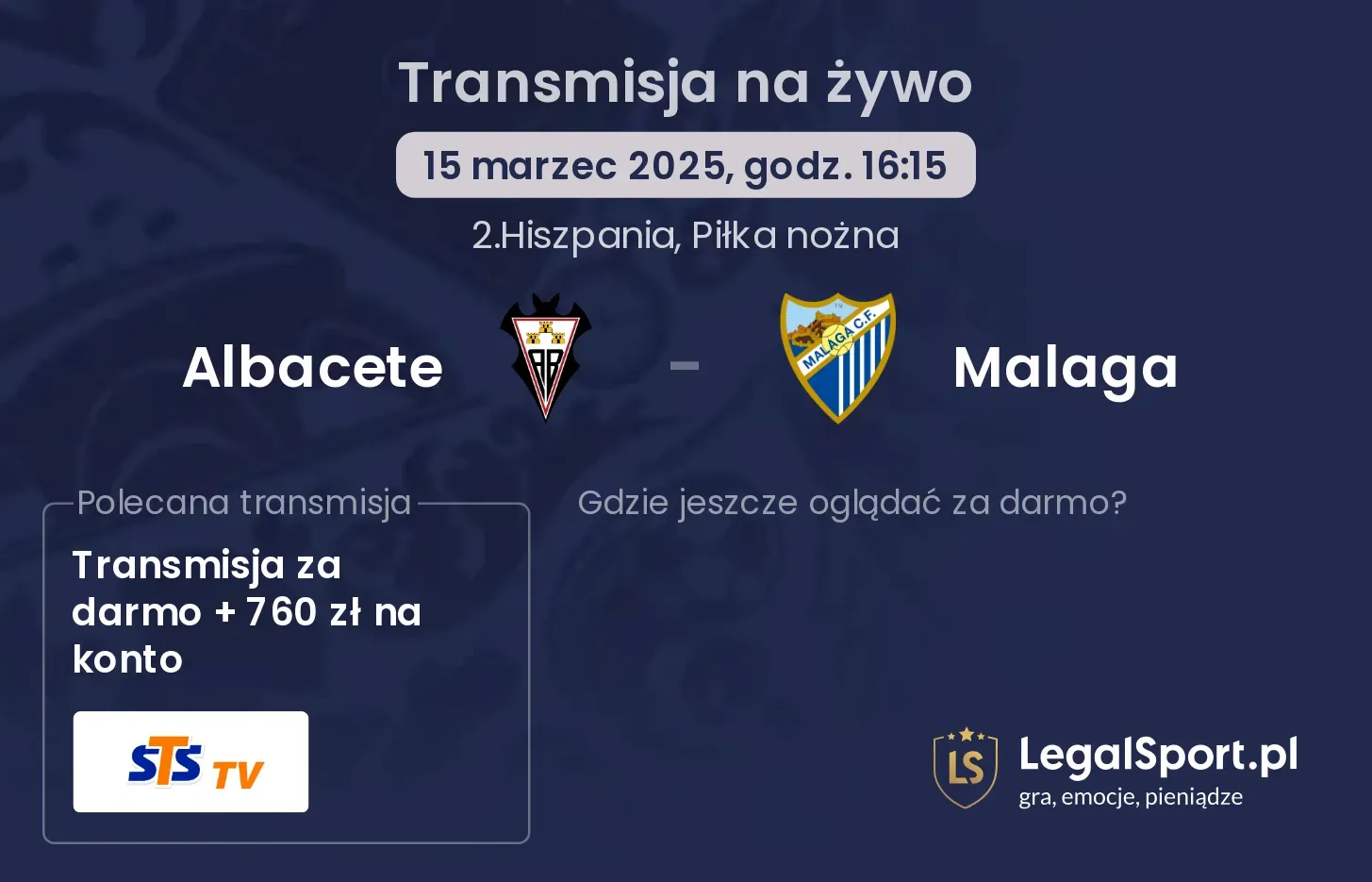 Transmisja na żywo

15 marzec 2025, godz. 16:15

2.Hiszpania, Piłka nożna

Albacete

AB

-

MALAGA C.F.

Malaga

Polecana transmisja

Transmisja za darmo + 760 zł na konto

STS TV

Gdzie jeszcze oglądać za darmo?

LS

LegalSport.pl
gra, emocje, pieniądze